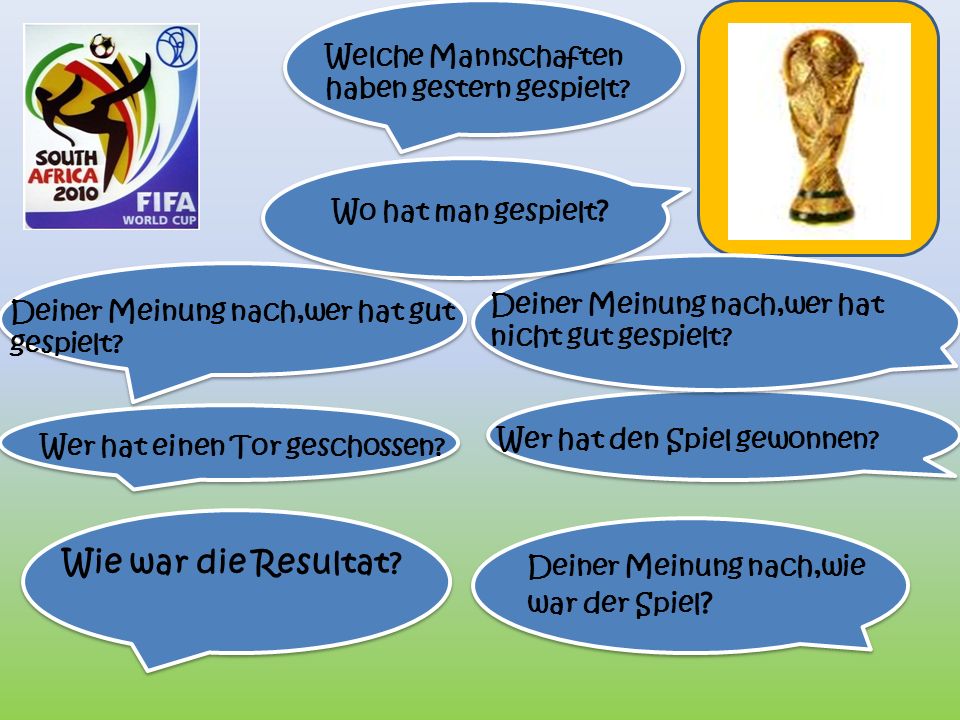 SOUTH AFRICA 2010
FIFA WORLD CUP

Welche Mannschaften haben gestern gespielt?

Wo hat man gespielt?

Deiner Meinung nach,wer hat gut gespielt?

Deiner Meinung nach,wer hat nicht gut gespielt?

Wer hat einen Tor geschossen?

Wer hat den Spiel gewonnen?

Wie war die Resultat?

Deiner Meinung nach,wie war der Spiel?